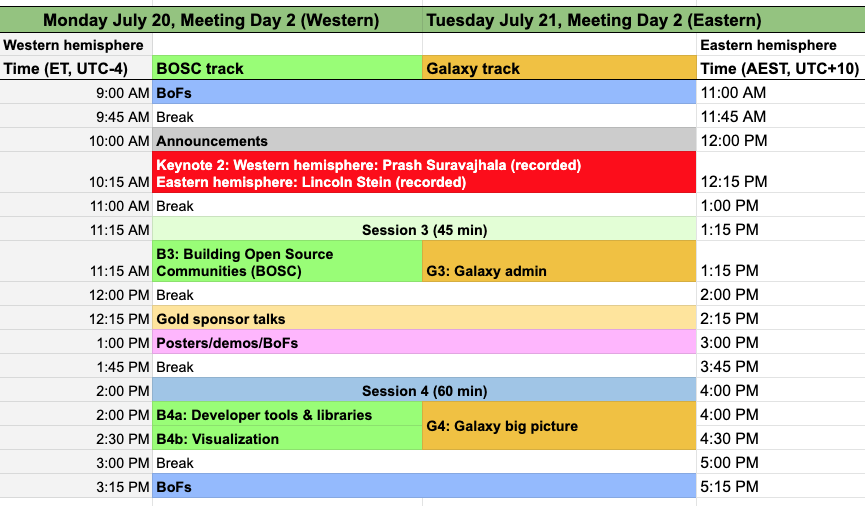 | Monday July 20, Meeting Day 2 (Western) | | Tuesday July 21, Meeting Day 2 (Eastern) | |
|---|---|---|---|
| Western hemisphere | | | Eastern hemisphere |
| Time (ET, UTC-4) | BOSC track | Galaxy track | Time (AEST, UTC+10) |
| 9:00 AM | BoFs | | 11:00 AM |
| 9:45 AM | Break | | 11:45 AM |
| 10:00 AM | Announcements | | 12:00 PM |
| 10:15 AM | Keynote 2: Western hemisphere: Prash Suravajhala (recorded) Eastern hemisphere: Lincoln Stein (recorded) | | 12:15 PM |
| 11:00 AM | Break | | 1:00 PM |
| 11:15 AM | Session 3 (45 min) | | 1:15 PM |
| 11:15 AM | B3: Building Open Source Communities (BOSC) | G3: Galaxy admin | 1:15 PM |
| 12:00 PM | Break | | 2:00 PM |
| 12:15 PM | Gold sponsor talks | | 2:15 PM |
| 1:00 PM | Posters/demos/BoFs | | 3:00 PM |
| 1:45 PM | Break | | 3:45 PM |
| 2:00 PM | Session 4 (60 min) | | 4:00 PM |
| 2:00 PM | B4a: Developer tools & libraries | G4: Galaxy big picture | 4:00 PM |
| 2:30 PM | B4b: Visualization | | 4:30 PM |
| 3:00 PM | Break | | 5:00 PM |
| 3:15 PM | BoFs | | 5:15 PM |